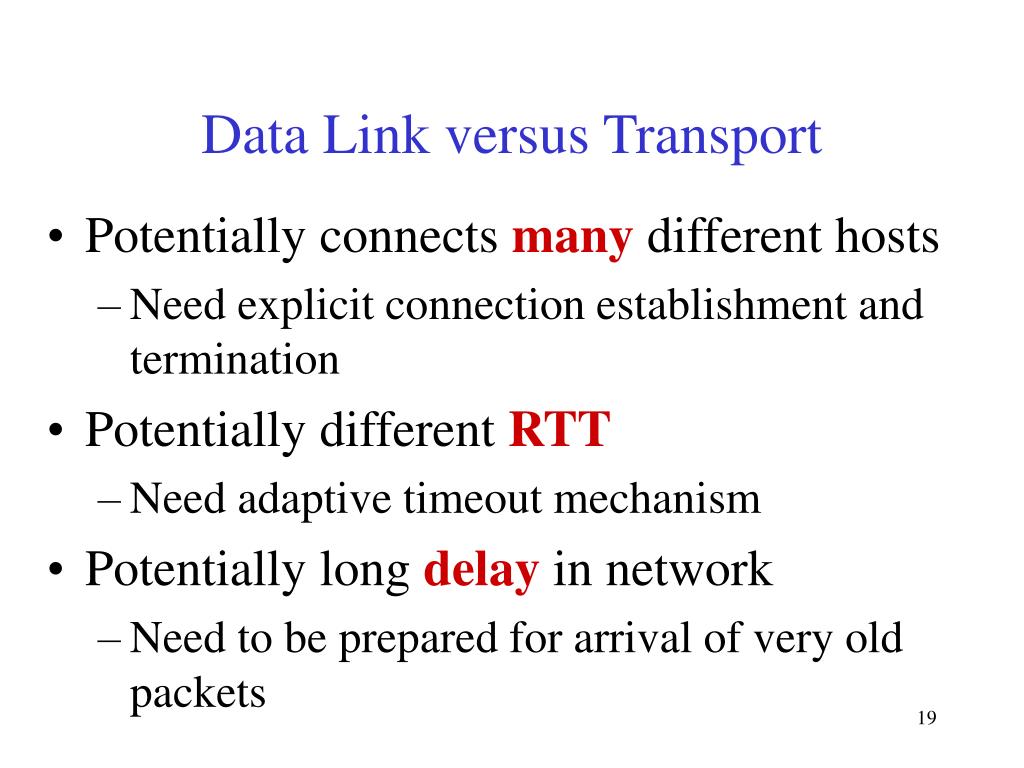 Data Link versus Transport

• Potentially connects many different hosts
  – Need explicit connection establishment and termination
• Potentially different RTT
  – Need adaptive timeout mechanism
• Potentially long delay in network
  – Need to be prepared for arrival of very old packets

19